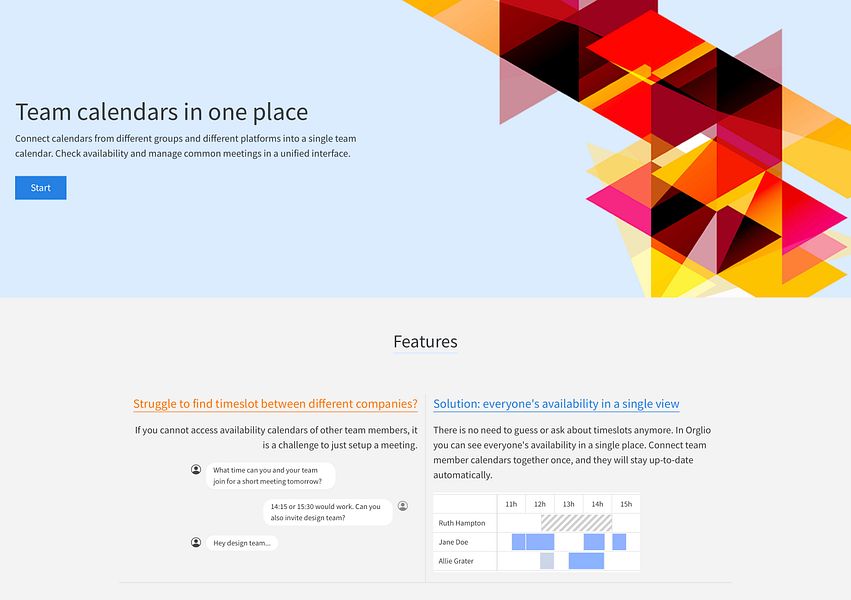 Team calendars in one place

Connect calendars from different groups and different platforms into a single team calendar. Check availability and manage common meetings in a unified interface.

Start

Features

Struggle to find timeslot between different companies?

If you cannot access availability calendars of other team members, it is a challenge to just setup a meeting.

What time can you and your team join for a short meeting tomorrow?

14:15 or 15:30 would work. Can you also invite design team?

Hey design team...

Solution: everyone's availability in a single view

There is no need to guess or ask about timeslots anymore. In Orglio you can see everyone's availability in a single place. Connect team member calendars together once, and they will stay up-to-date automatically.

| | 11h | 12h | 13h | 14h | 15h |
|---|---|---|---|---|---|
| Ruth Hampton | | | | | |
| Jane Doe | | | | | |
| Allie Grater | | | | | |